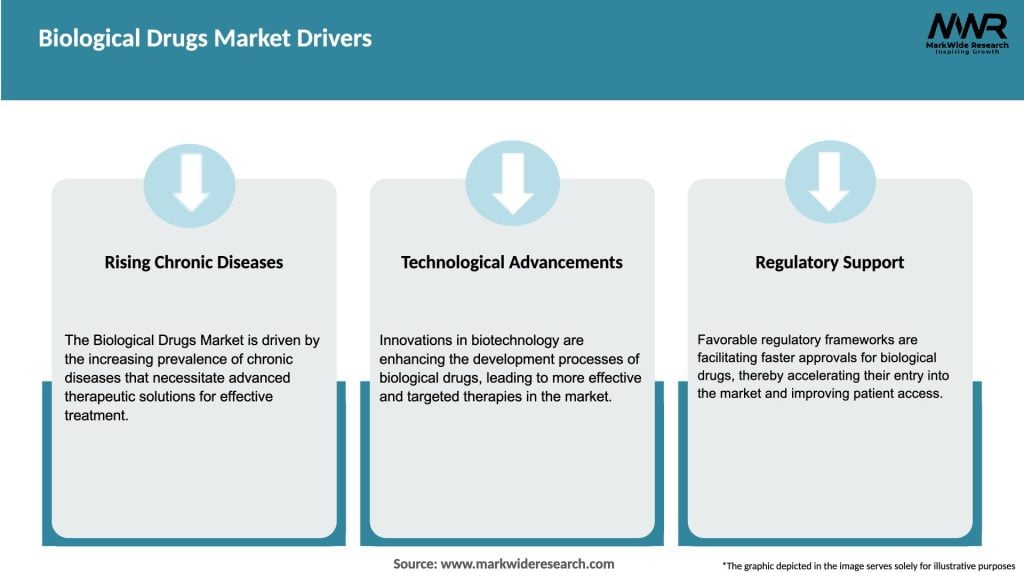 Biological Drugs Market Drivers

MWR
MarkWide Research
Inspiring Growth

Rising Chronic Diseases

The Biological Drugs Market is driven by the increasing prevalence of chronic diseases that necessitate advanced therapeutic solutions for effective treatment.

Technological Advancements

Innovations in biotechnology are enhancing the development processes of biological drugs, leading to more effective and targeted therapies in the market.

Regulatory Support

Favorable regulatory frameworks are facilitating faster approvals for biological drugs, thereby accelerating their entry into the market and improving patient access.

Source: www.markwideresearch.com

*The graphic depicted in the image serves solely for illustrative purposes